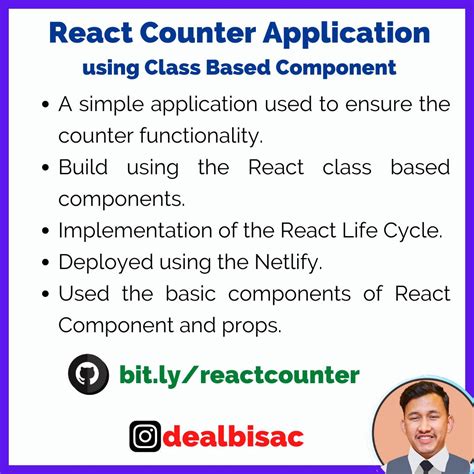 React Counter Application
using Class Based Component

• A simple application used to ensure the counter functionality.
• Build using the React class based components.
• Implementation of the React Life Cycle.
• Deployed using the Netlify.
• Used the basic components of React Component and props.

bit.ly/reactcounter

dealbisac